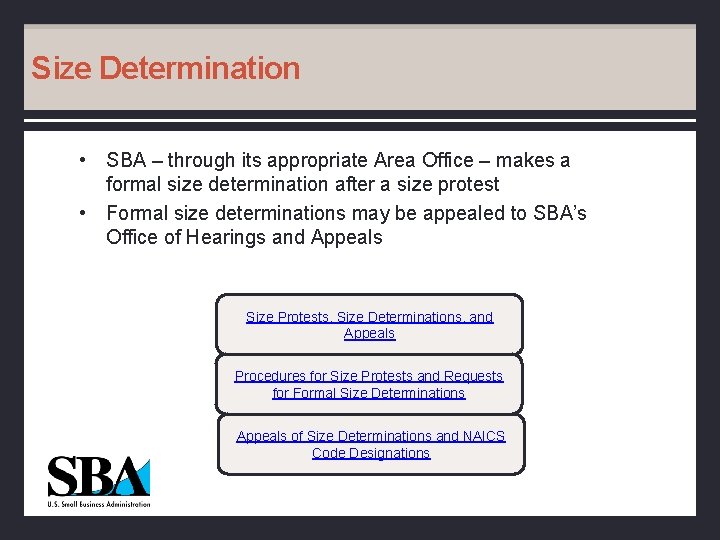 Size Determination

• SBA – through its appropriate Area Office – makes a formal size determination after a size protest
• Formal size determinations may be appealed to SBA's Office of Hearings and Appeals

Size Protests, Size Determinations, and Appeals

Procedures for Size Protests and Requests for Formal Size Determinations

Appeals of Size Determinations and NAICS Code Designations

SBA
U.S. Small Business Administration